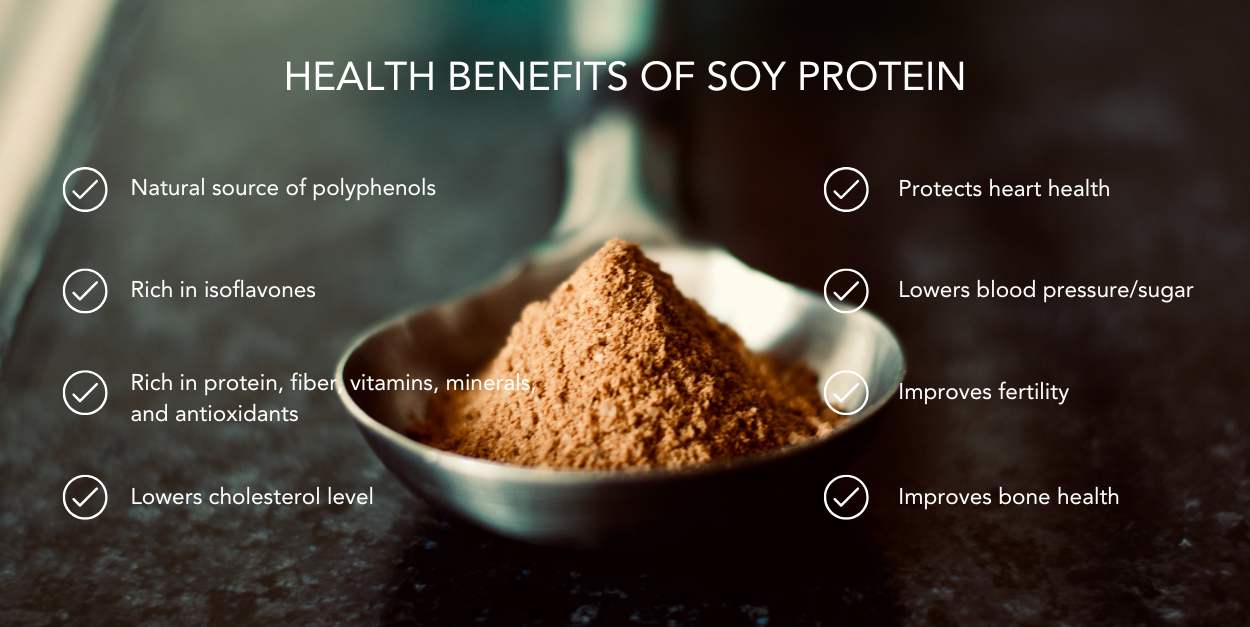 HEALTH BENEFITS OF SOY PROTEIN

Natural source of polyphenols

Rich in isoflavones

Rich in protein, fiber, vitamins, minerals, and antioxidants

Lowers cholesterol level

Protects heart health

Lowers blood pressure/sugar

Improves fertility

Improves bone health